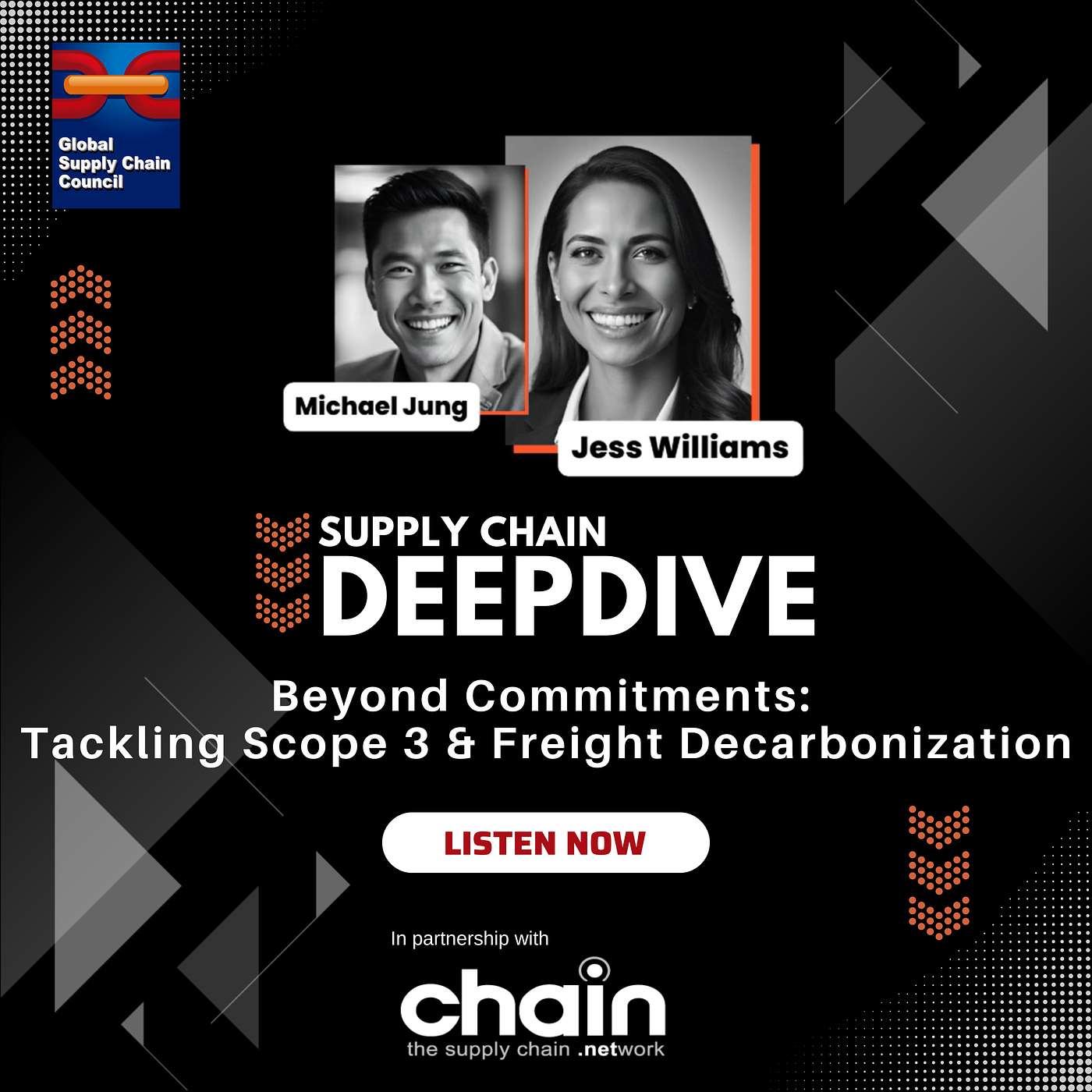 Global Supply Chain Council

Michael Jung

Jess Williams

SUPPLY CHAIN
DEEPDIVE

Beyond Commitments:
Tackling Scope 3 & Freight Decarbonization

LISTEN NOW

In partnership with

chain
the supply chain .network